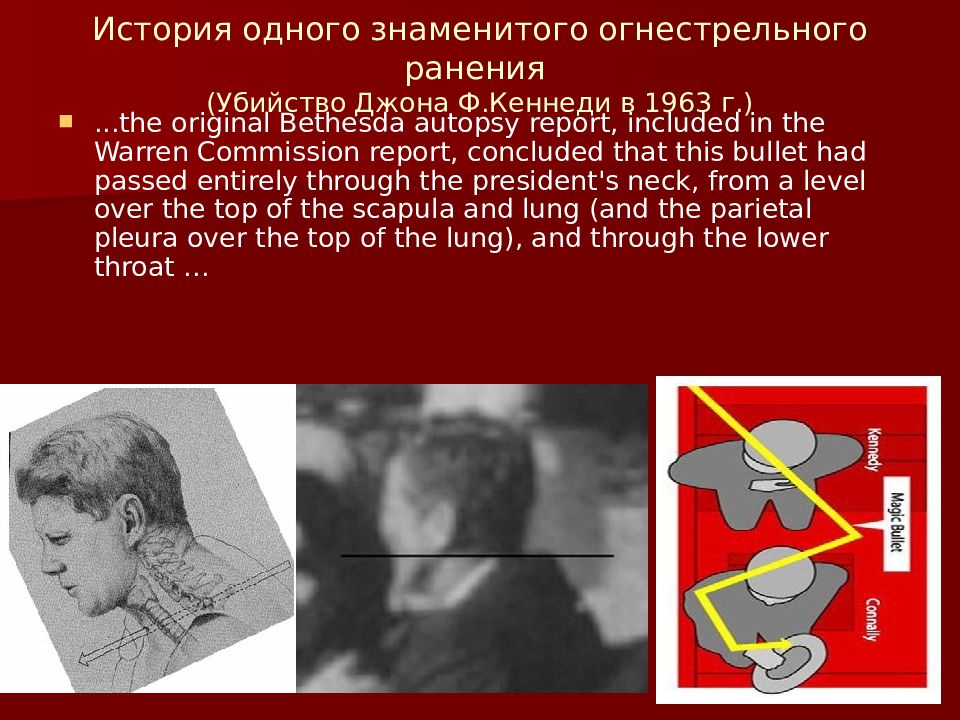 История одного знаменитого огнестрельного ранения
(Убийство Джона Ф.Кеннеди в 1963 г.)

...the original Bethesda autopsy report, included in the Warren Commission report, concluded that this bullet had passed entirely through the president's neck, from a level over the top of the scapula and lung (and the parietal pleura over the top of the lung), and through the lower throat ...

Kennedy

Magic Bullet

Connally